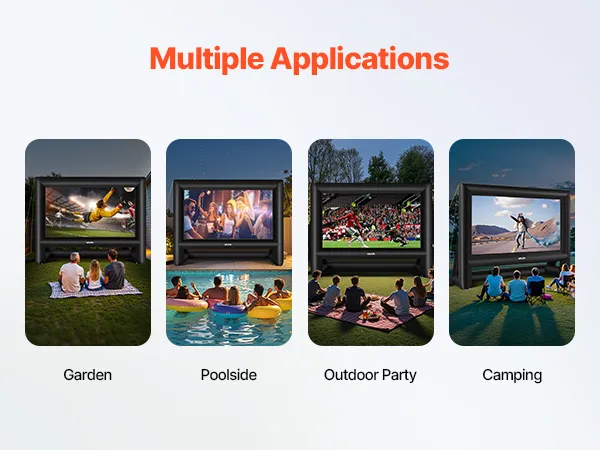 Multiple Applications

Garden

Poolside

Outdoor Party

Camping